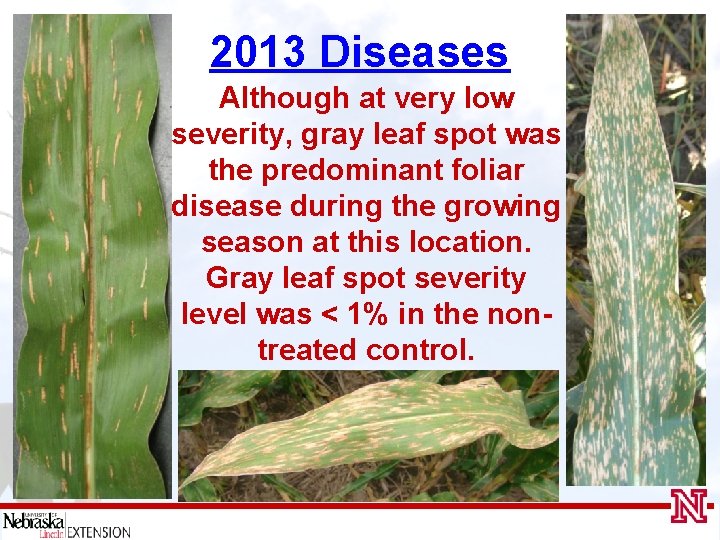 2013 Diseases

Although at very low severity, gray leaf spot was the predominant foliar disease during the growing season at this location. Gray leaf spot severity level was < 1% in the non-treated control.

UNIVERSITY OF Nebraska Lincoln EXTENSION

N